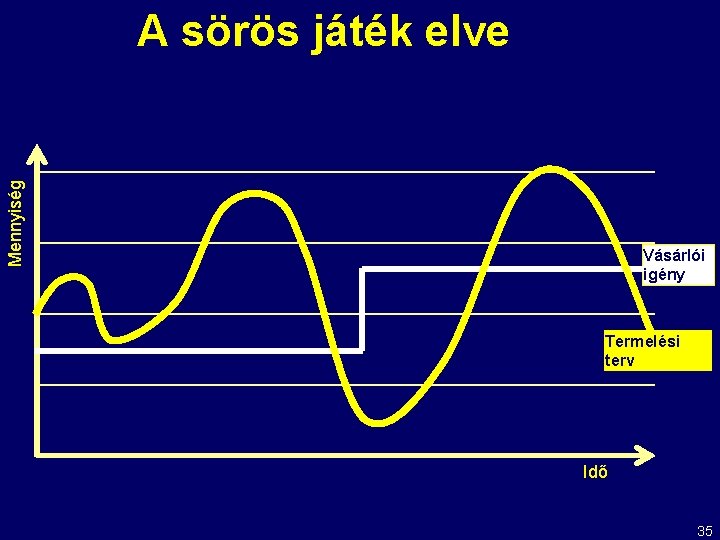 A sörös játék elve

Mennyiség

Vásárlói igény

Termelési terv

Idő

35